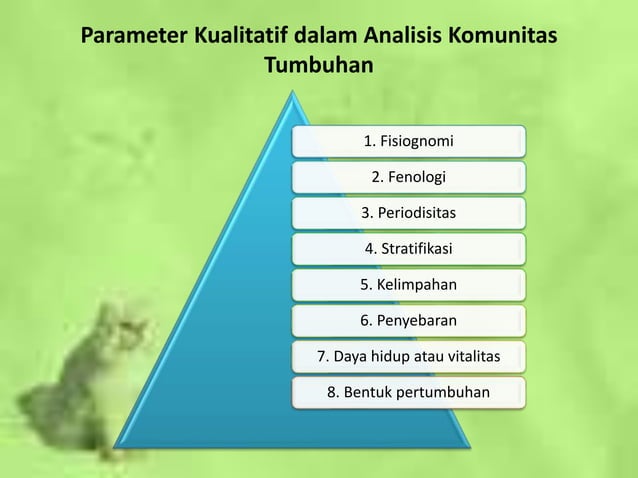 Parameter Kualitatif dalam Analisis Komunitas Tumbuhan

1. Fisiognomi

2. Fenologi

3. Periodisitas

4. Stratifikasi

5. Kelimpahan

6. Penyebaran

7. Daya hidup atau vitalitas

8. Bentuk pertumbuhan